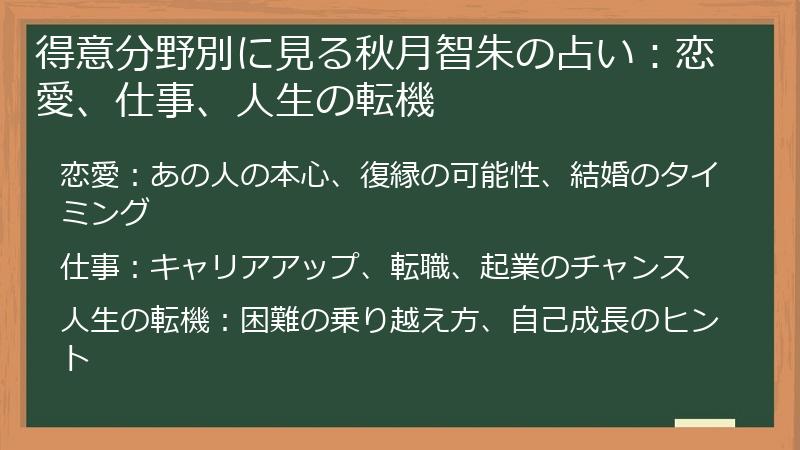 得意分野別に見る秋月智朱の占い：恋愛、仕事、人生の転機

恋愛：あの人の本心、復縁の可能性、結婚のタイミング

仕事：キャリアアップ、転職、起業のチャンス

人生の転機：困難の乗り越え方、自己成長のヒント